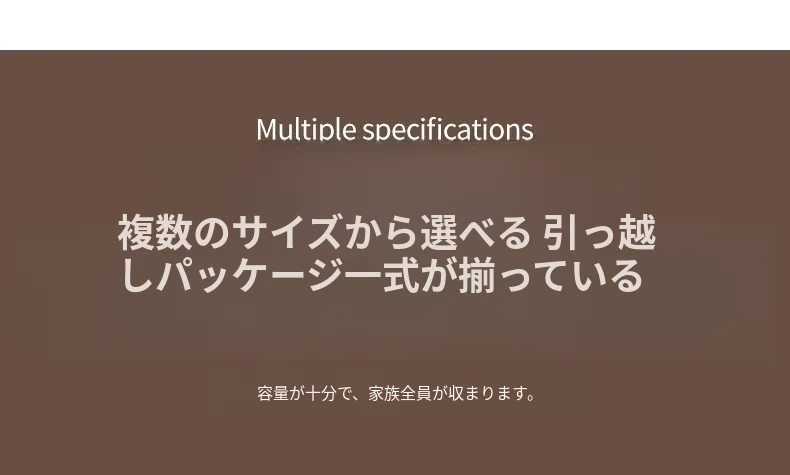 Multiple specifications

複数のサイズから選べる 引っ越しパッケージ一式が揃っている

容量が十分で、家族全員が収まります。